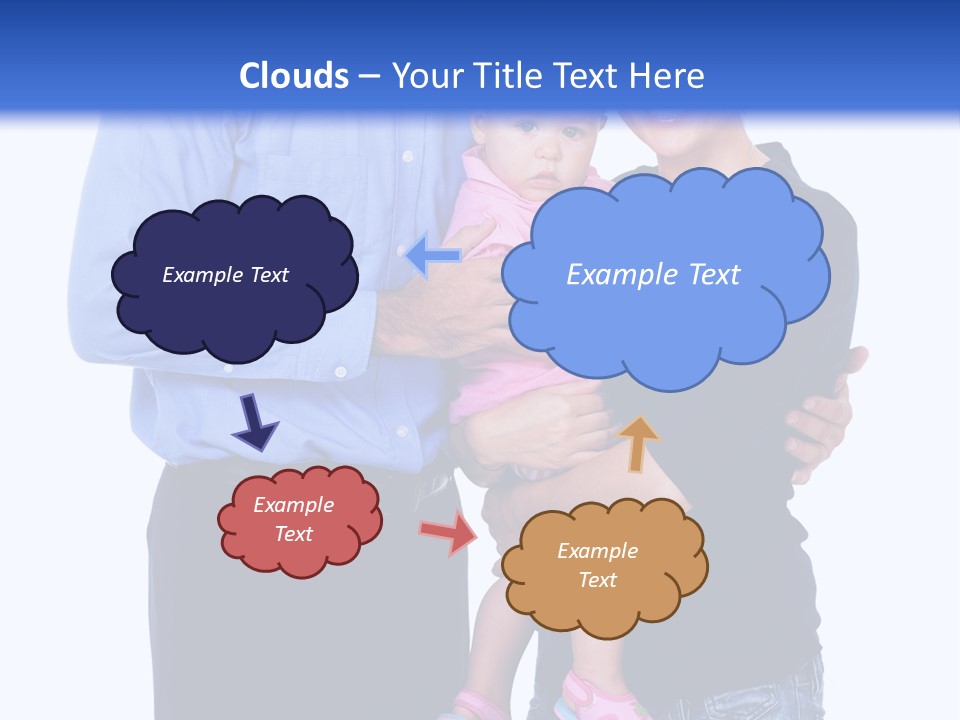 Clouds – Your Title Text Here

Example Text

Example Text

Example Text

Example Text